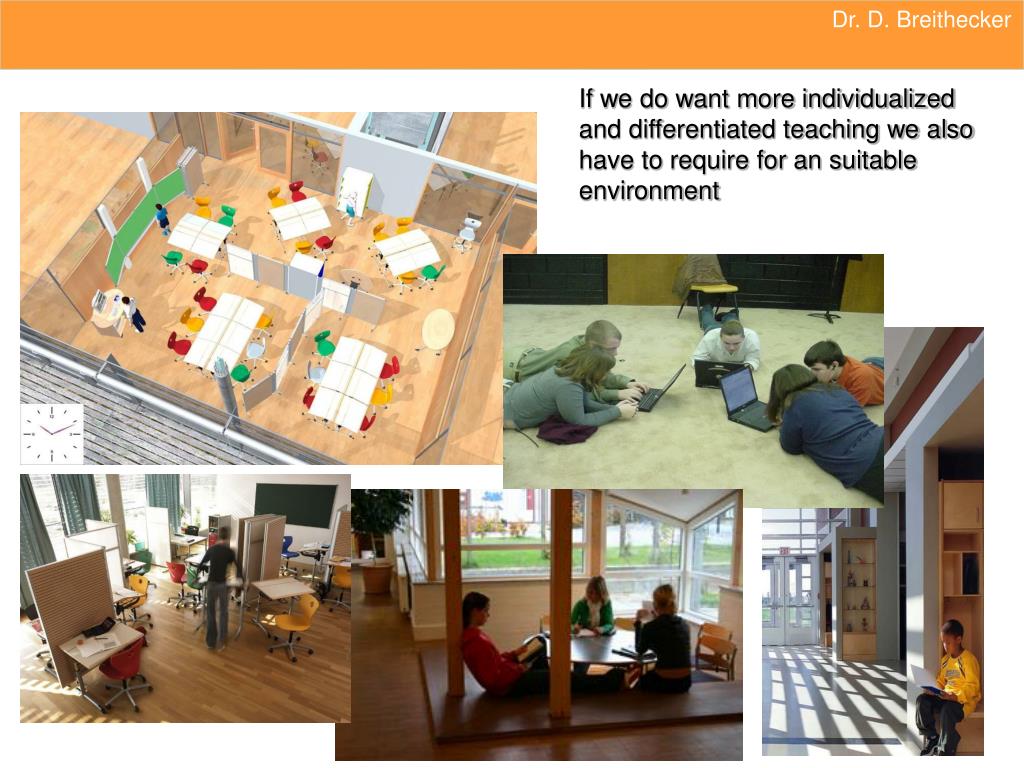 Dr. D. Breithecker

If we do want more individualized and differentiated teaching we also have to require for an suitable environment